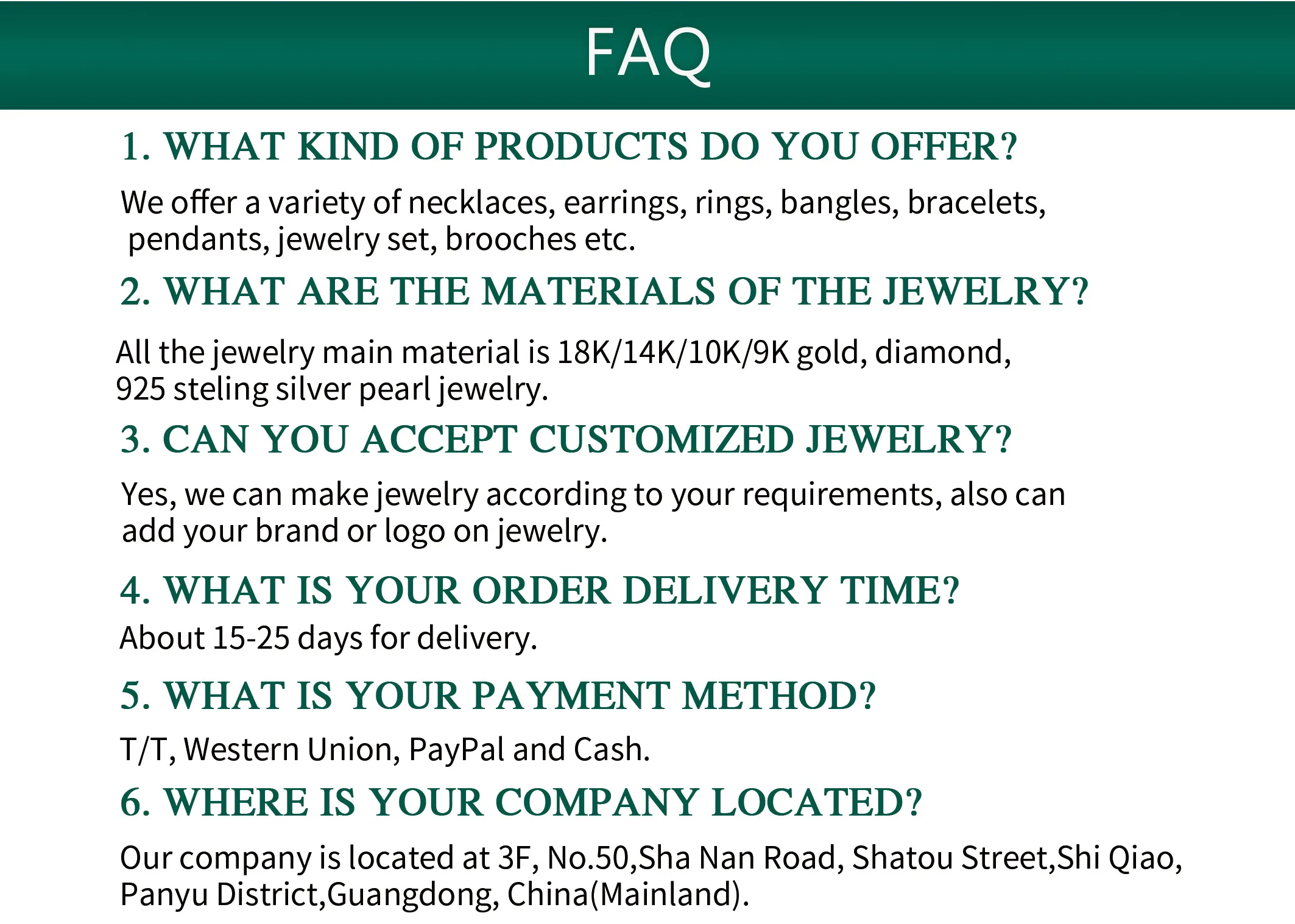 FAQ

1. WHAT KIND OF PRODUCTS DO YOU OFFER?

We offer a variety of necklaces, earrings, rings, bangles, bracelets, pendants, jewelry set, brooches etc.

2. WHAT ARE THE MATERIALS OF THE JEWELRY?

All the jewelry main material is 18K/14K/10K/9K gold, diamond, 925 steling silver pearl jewelry.

3. CAN YOU ACCEPT CUSTOMIZED JEWELRY?

Yes, we can make jewelry according to your requirements, also can add your brand or logo on jewelry.

4. WHAT IS YOUR ORDER DELIVERY TIME?

About 15-25 days for delivery.

5. WHAT IS YOUR PAYMENT METHOD?

T/T, Western Union, PayPal and Cash.

6. WHERE IS YOUR COMPANY LOCATED?

Our company is located at 3F, No.50,Sha Nan Road, Shatou Street,Shi Qiao, Panyu District,Guangdong, China(Mainland).